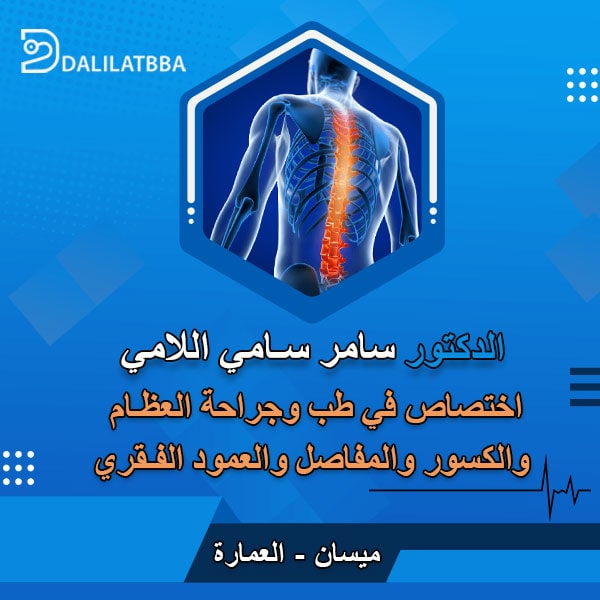 DALILATBBA

الدكتور سامر سامي اللامي
اختصاص في طب وجراحة العظام
والكسور والمفاصل والعمود الفقري

ميسان - العمارة